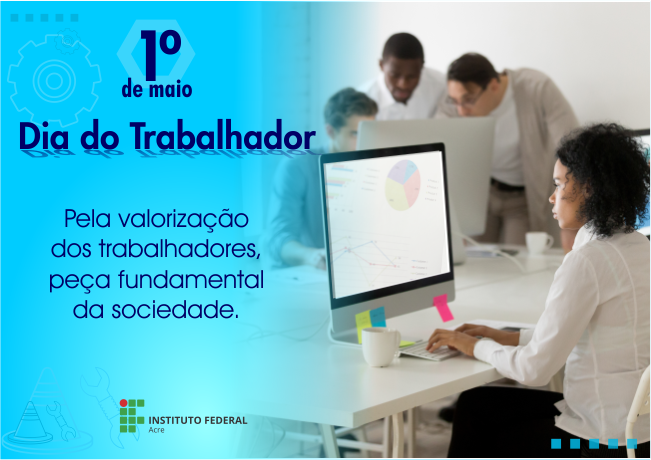 1º
de maio

Dia do Trabalhador

Pela valorização dos trabalhadores, peça fundamental da sociedade.

INSTITUTO FEDERAL
Acre